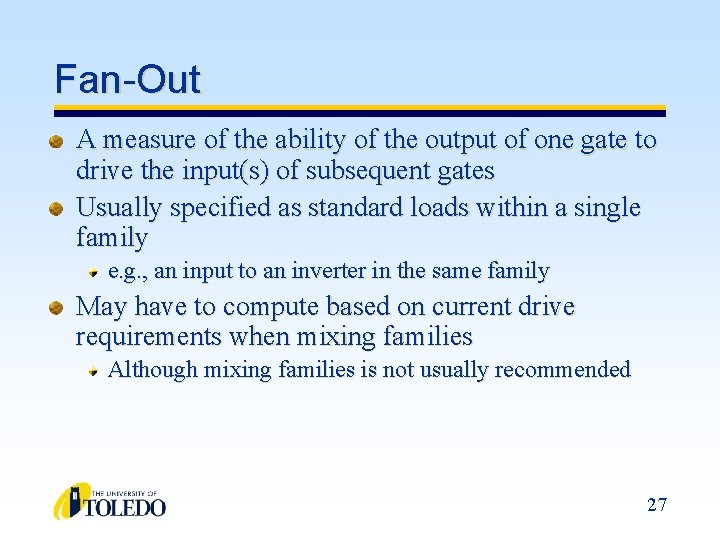 Fan-Out

A measure of the ability of the output of one gate to drive the input(s) of subsequent gates

Usually specified as standard loads within a single family

e.g., an input to an inverter in the same family

May have to compute based on current drive requirements when mixing families

Although mixing families is not usually recommended

THE UNIVERSITY OF TOLEDO

27